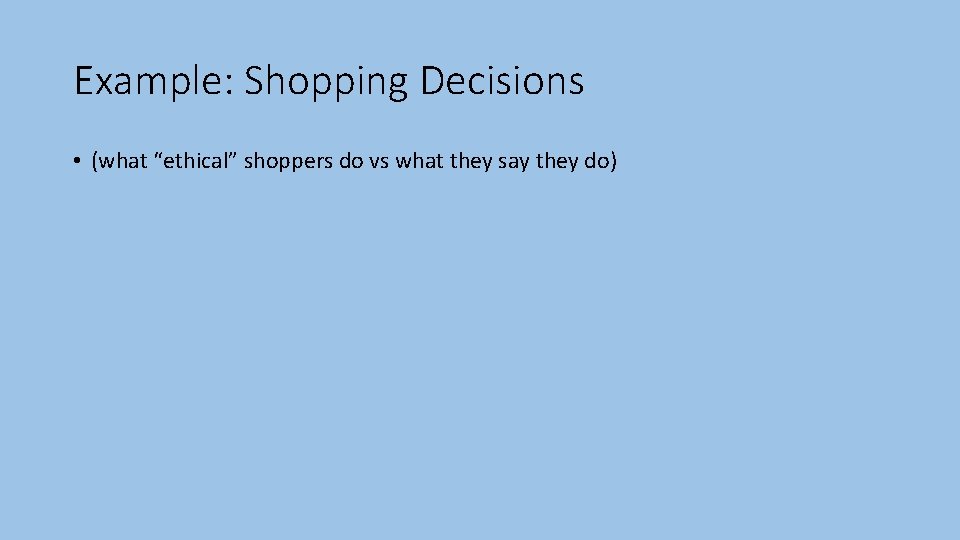 Example: Shopping Decisions

• (what “ethical” shoppers do vs what they say they do)